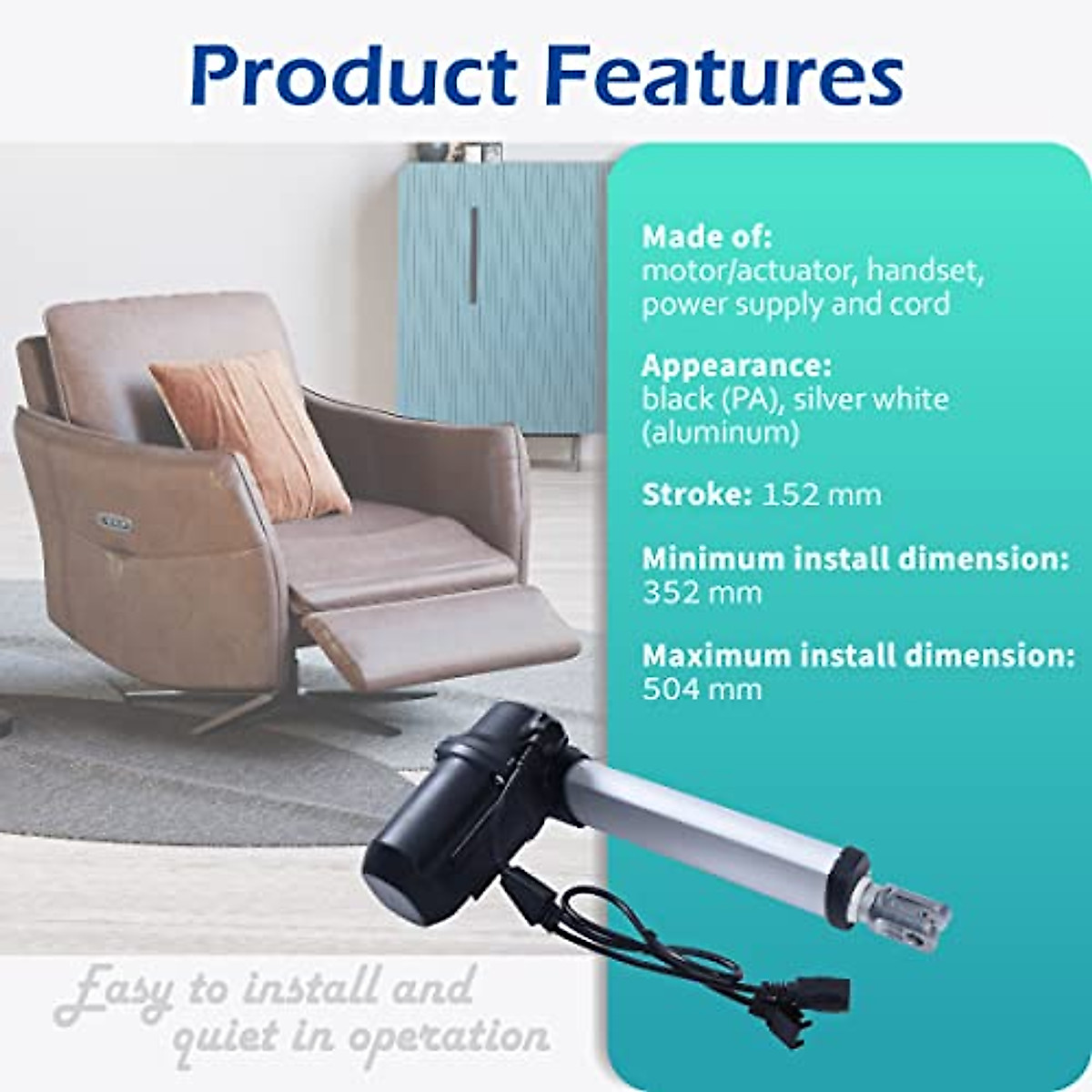 Product Features

Made of:
motor/actuator, handset, power supply and cord

Appearance:
black (PA), silver white (aluminum)

Stroke: 152 mm

Minimum install dimension:
352 mm

Maximum install dimension:
504 mm

Easy to install and quiet in operation